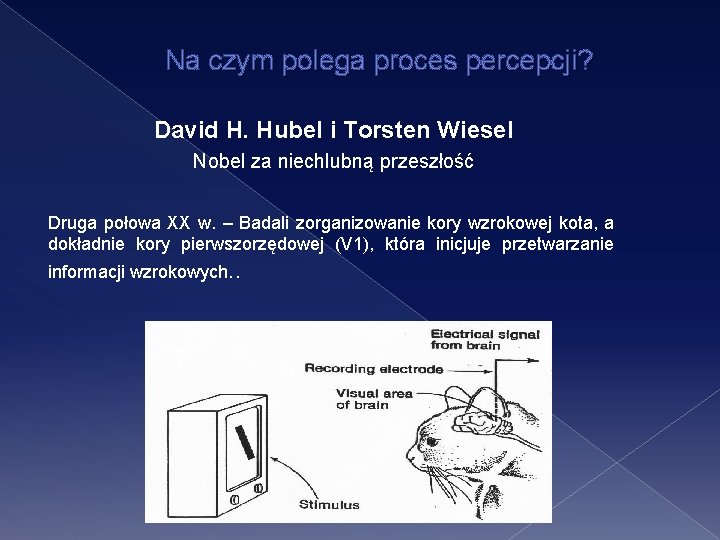 Na czym polega proces percepcji?

David H. Hubel i Torsten Wiesel

Nobel za niechlubną przeszłość

Druga połowa XX w. – Badali zorganizowanie kory wzrokowej kota, a dokładnie kory pierwszorzędowej (V1), która inicjuje przetwarzanie informacji wzrokowych..

Electrical signal from brain

Recording electrode

Visual area of brain

Stimulus